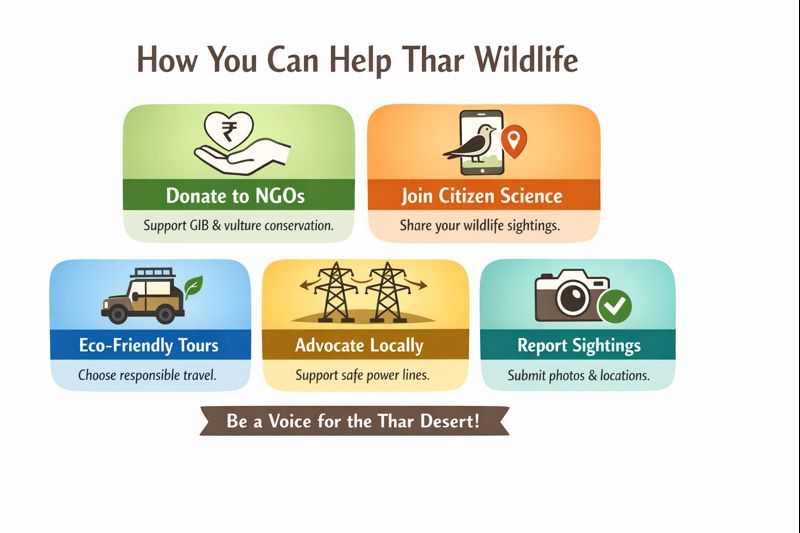 How You Can Help Thar Wildlife

₹

Donate to NGOs
Support GIB & vulture conservation.

Join Citizen Science
Share your wildlife sightings.

Eco-Friendly Tours
Choose responsible travel.

Advocate Locally
Support safe power lines.

Report Sightings
Submit photos & locations.

Be a Voice for the Thar Desert!